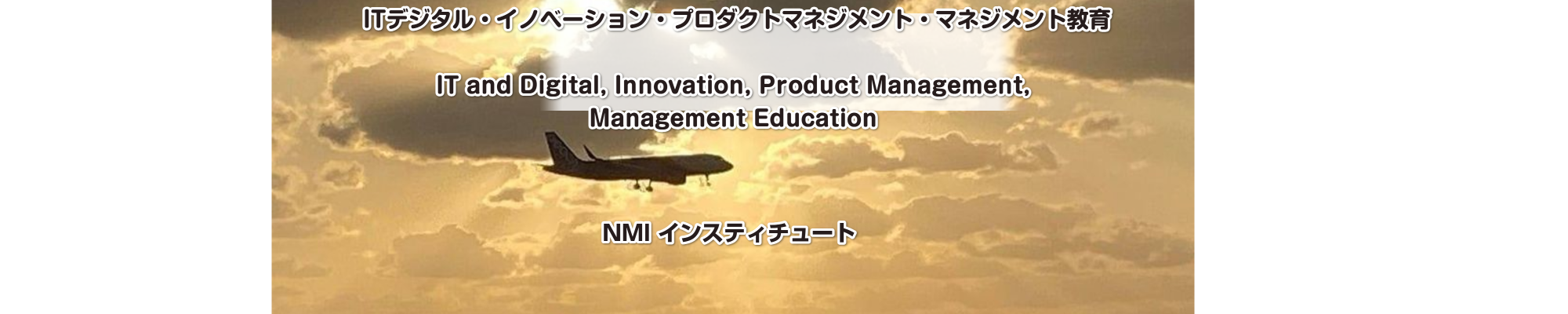 ITデジタル・イノベーション・プロダクトマネジメント・マネジメント教育

IT and Digital, Innovation, Product Management, Management Education

NMI インスティチュート